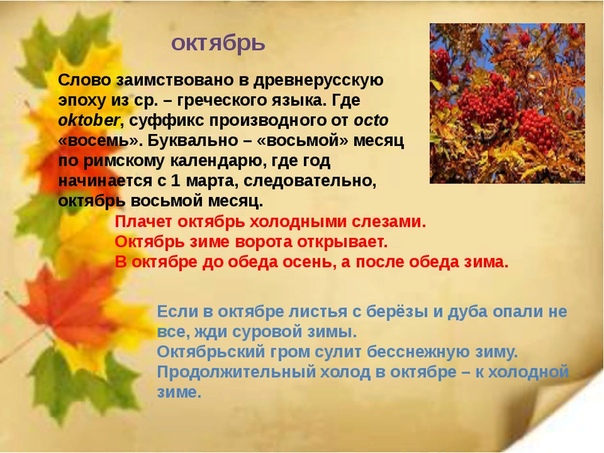 октябрь

Слово заимствовано в древнерусскую эпоху из ср. – греческого языка. Где oktober, суффикс производного от octo «восемь». Буквально – «восьмой» месяц по римскому календарю, где год начинается с 1 марта, следовательно, октябрь восьмой месяц.

Плачет октябрь холодными слезами.
Октябрь зиме ворота открывает.
В октябре до обеда осень, а после обеда зима.

Если в октябре листья с берёзы и дуба опали не все, жди суровой зимы.
Октябрьский гром сулит бесснежную зиму.
Продолжительный холод в октябре – к холодной зиме.